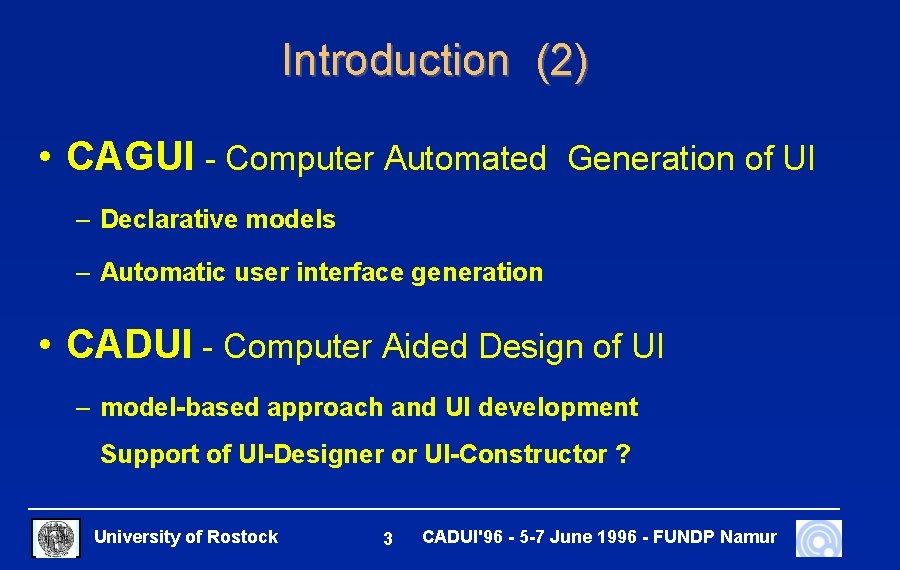 Introduction (2)

• CAGUI - Computer Automated Generation of UI

– Declarative models

– Automatic user interface generation

• CADUI - Computer Aided Design of UI

– model-based approach and UI development

Support of UI-Designer or UI-Constructor ?

University of Rostock 3 CADUI'96 - 5-7 June 1996 - FUNDP Namur